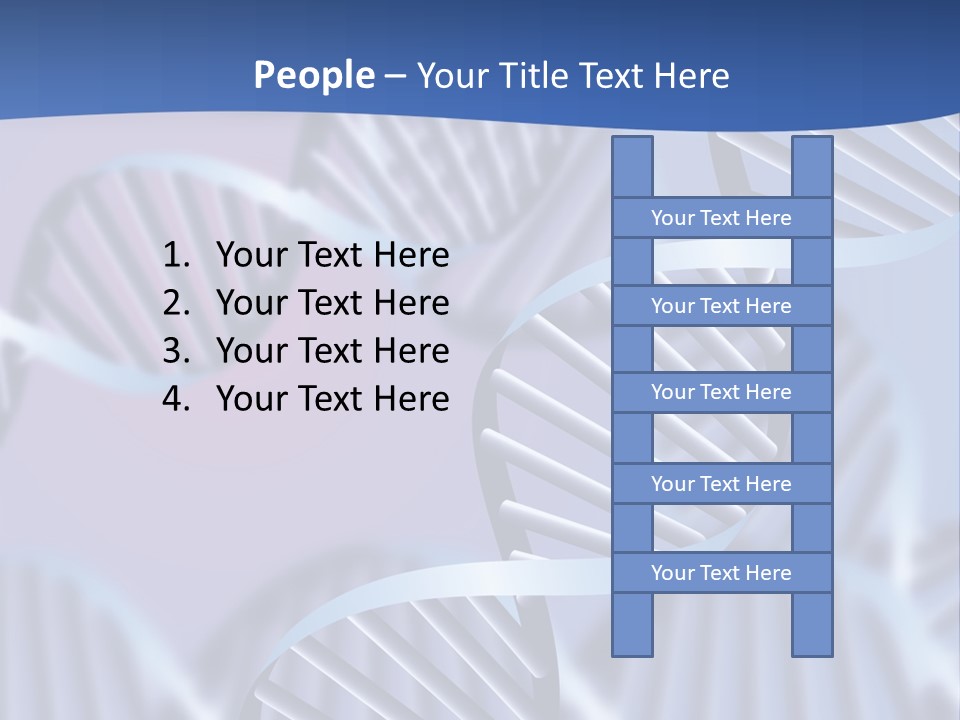 People – Your Title Text Here

1. Your Text Here
2. Your Text Here
3. Your Text Here
4. Your Text Here

Your Text Here
Your Text Here
Your Text Here
Your Text Here
Your Text Here